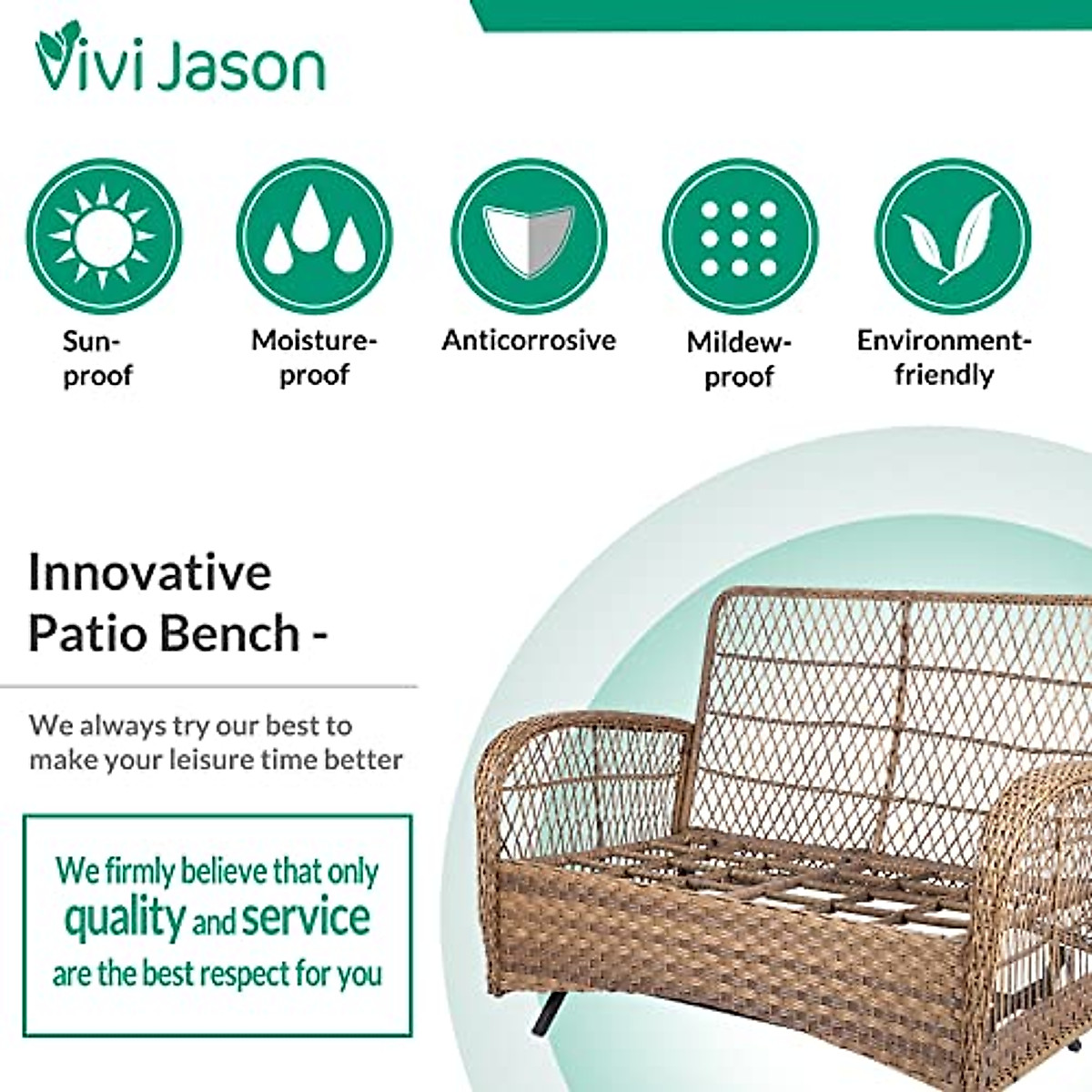 Vivi Jason

Sun-proof

Moisture-proof

Anticorrosive

Mildew-proof

Environment-friendly

Innovative Patio Bench -

We always try our best to make your leisure time better

We firmly believe that only quality and service are the best respect for you